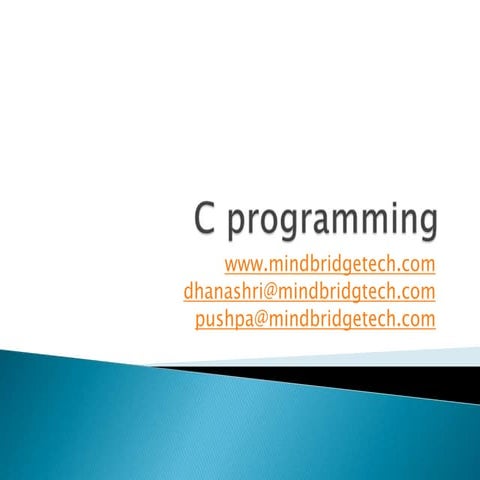 C programming

www.mindbridgetech.com
dhanashri@mindbridgtech.com
pushpa@mindbridgetech.com